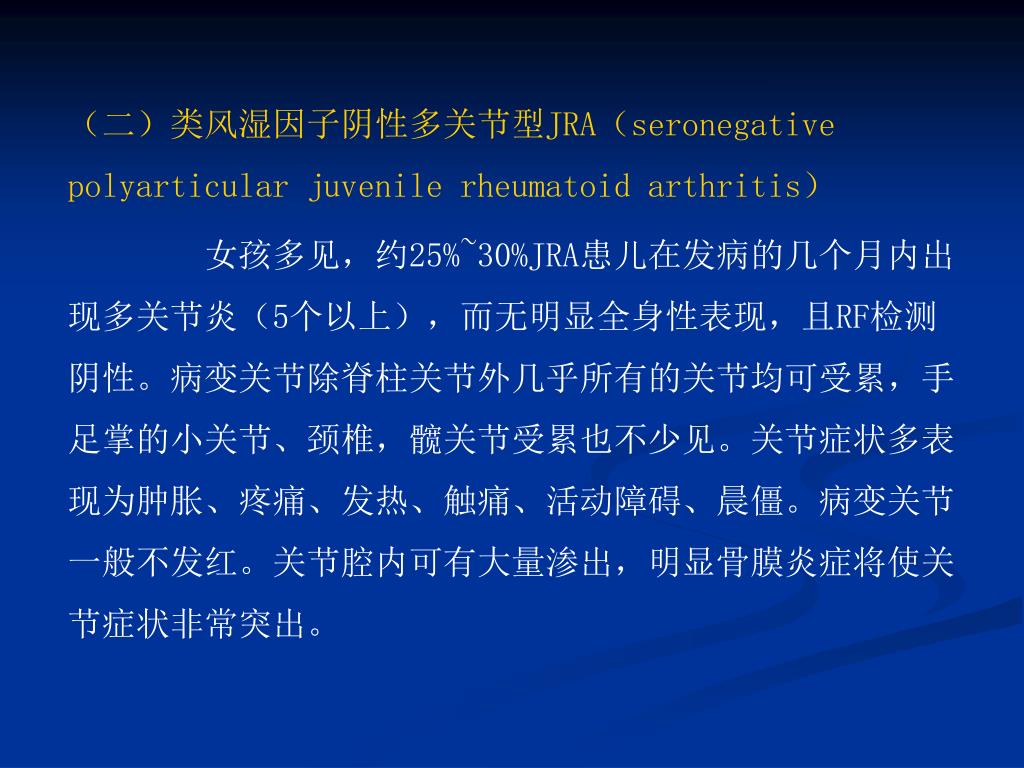 （二）类风湿因子阴性多关节型JRA（seronegative polyarticular juvenile rheumatoid arthritis）

女孩多见，约25%~30%JRA患儿在发病的几个月内出现多关节炎（5个以上），而无明显全身性表现，且RF检测阴性。病变关节除脊柱关节外几乎所有的关节均可受累，手足掌的小关节、颈椎，髋关节受累也不少见。关节症状多表现为肿胀、疼痛、发热、触痛、活动障碍、晨僵。病变关节一般不发红。关节腔内可有大量渗出，明显骨膜炎症将使关节症状非常突出。